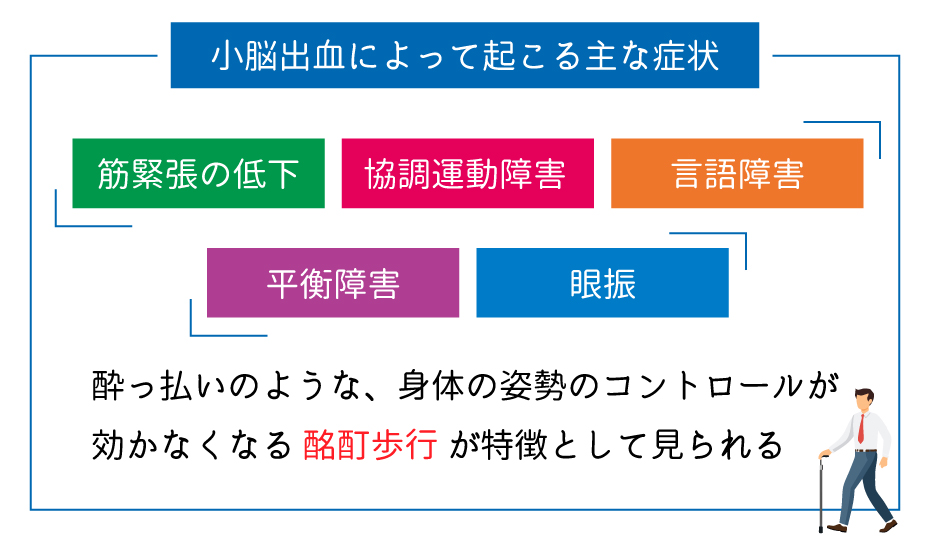 小脳出血によって起こる主な症状

筋緊張の低下

協調運動障害

言語障害

平衡障害

眼振

酔っ払いのような、身体の姿勢のコントロールが効かなくなる 酩酊歩行 が特徴として見られる